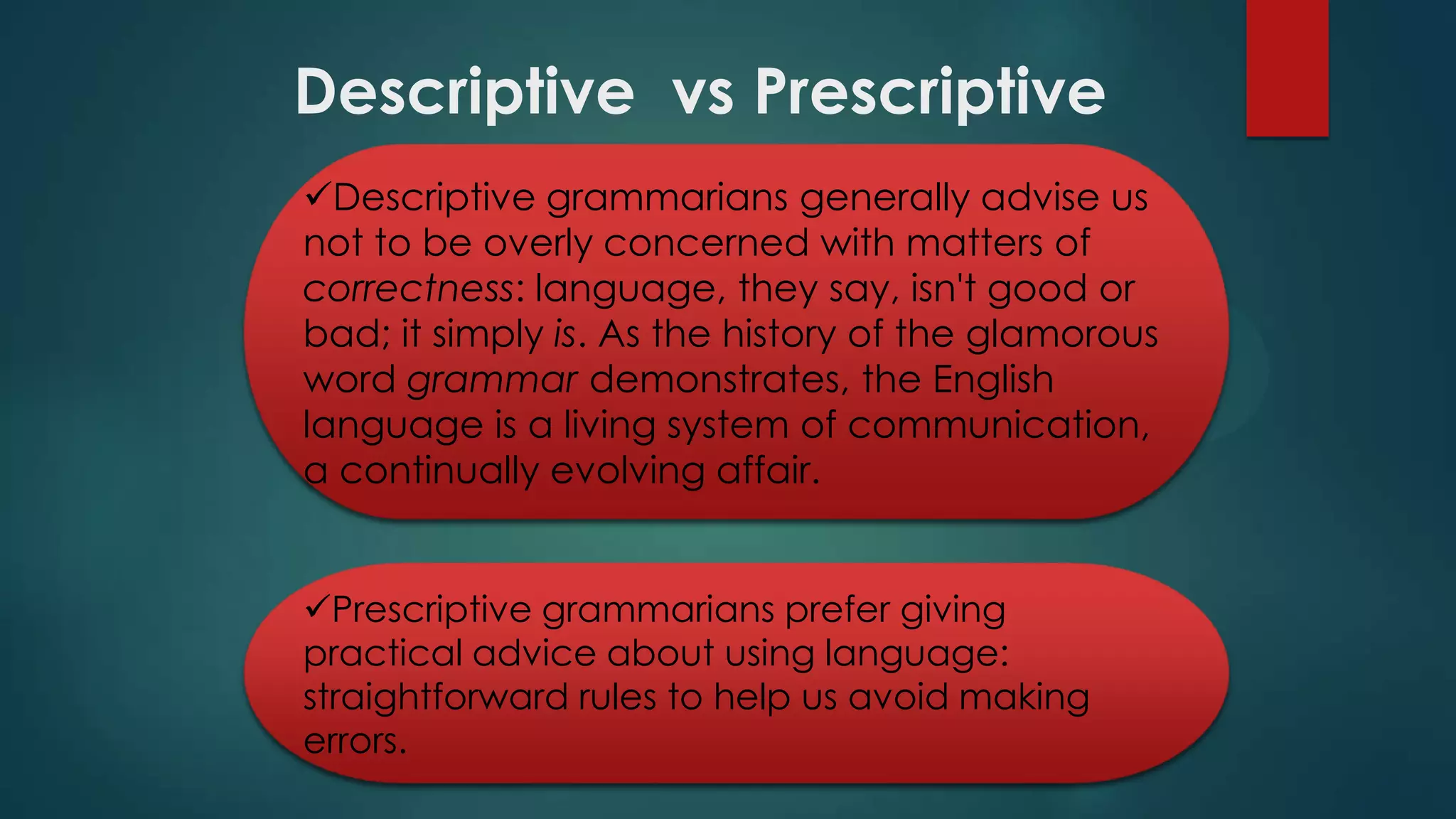 Descriptive vs Prescriptive

✓Descriptive grammarians generally advise us not to be overly concerned with matters of correctness: language, they say, isn't good or bad; it simply is. As the history of the glamorous word grammar demonstrates, the English language is a living system of communication, a continually evolving affair.

✓Prescriptive grammarians prefer giving practical advice about using language: straightforward rules to help us avoid making errors.